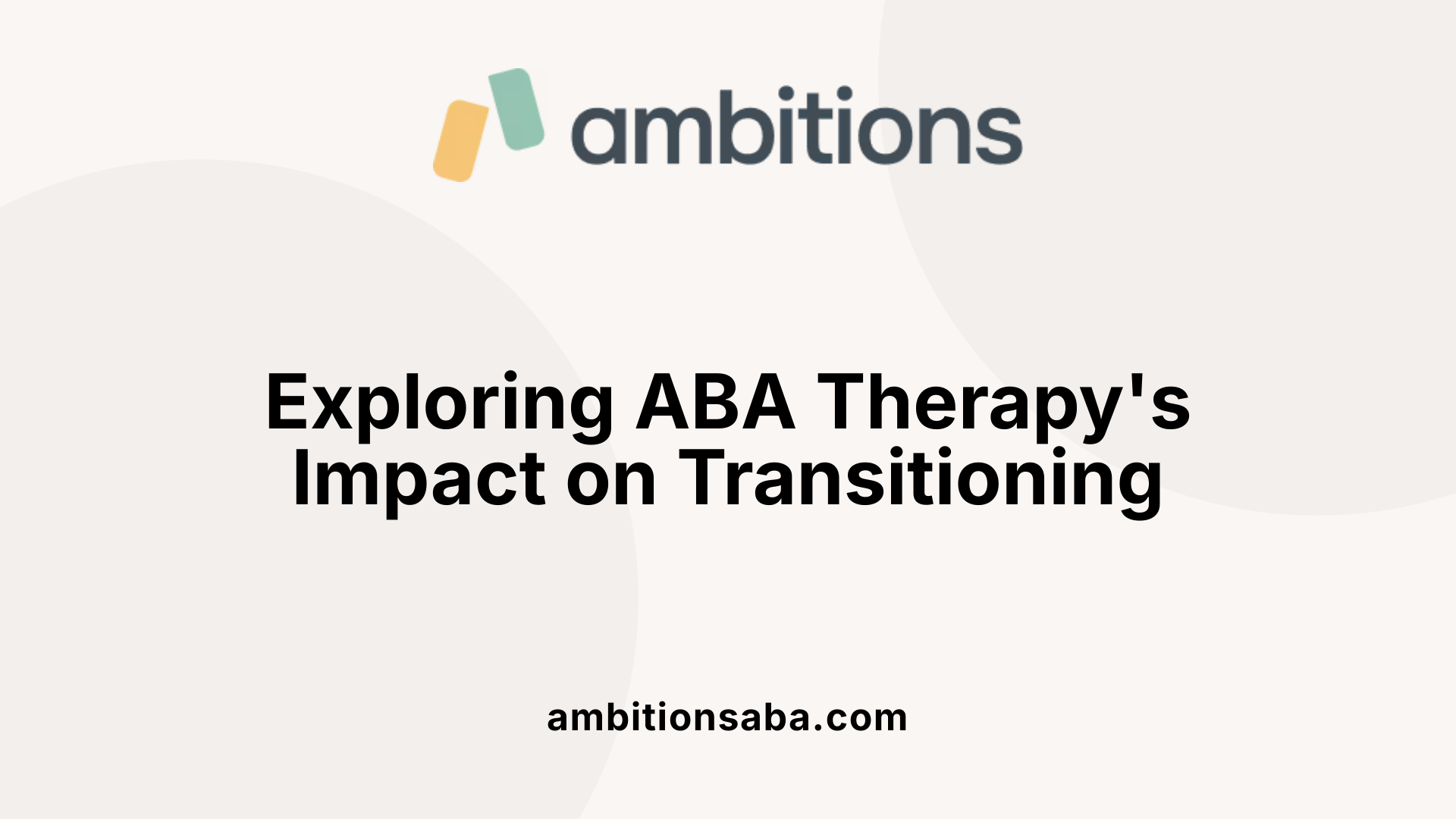 ambitions

Exploring ABA Therapy's Impact on Transitioning

ambitionsaba.com